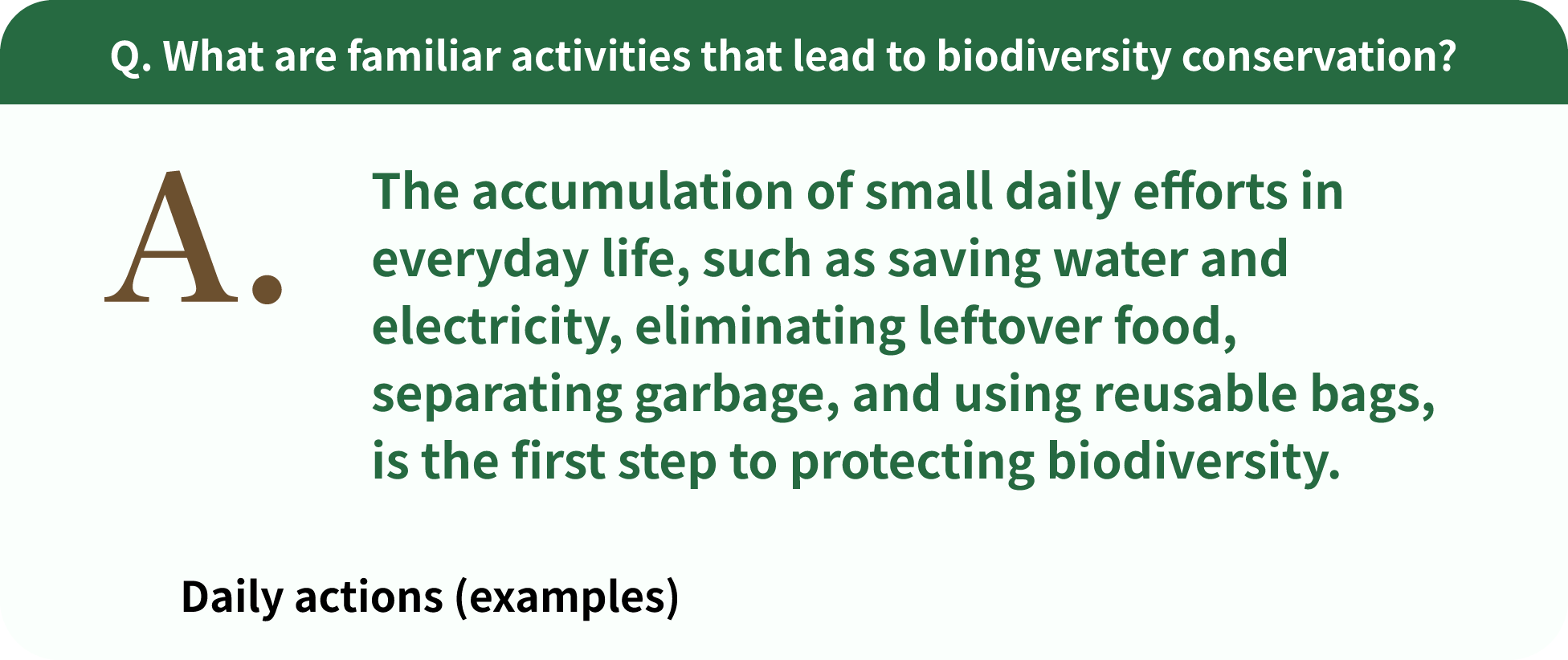 Q. What are familiar activities that lead to biodiversity conservation?

A.

The accumulation of small daily efforts in everyday life, such as saving water and electricity, eliminating leftover food, separating garbage, and using reusable bags, is the first step to protecting biodiversity.

Daily actions (examples)